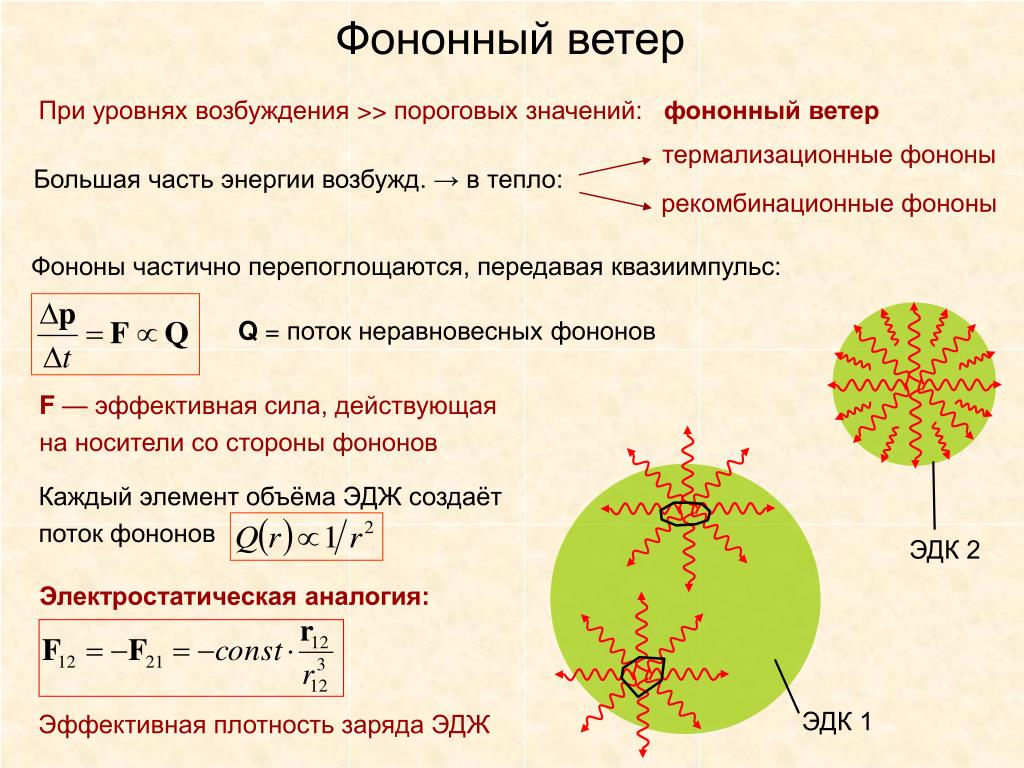 Фононный ветер

При уровнях возбуждения >> пороговых значений: фононный ветер

Большая часть энергии возбужд. → в тепло:

термализационные фононы

рекомбинационные фононы

Фононы частично перепоглощаются, передавая квазиимпульс:

$\frac{\Delta \mathbf{p}}{\Delta t} = \mathbf{F} \propto \mathbf{Q}$

Q = поток неравновесных фононов

F — эффективная сила, действующая на носители со стороны фононов

Каждый элемент объёма ЭДЖ создаёт поток фононов $Q(r) \propto 1/r^2$

Электростатическая аналогия:

$\mathbf{F}_{12} = -\mathbf{F}_{21} = -const \cdot \frac{\mathbf{r}_{12}}{r_{12}^3}$

Эффективная плотность заряда ЭДЖ

ЭДК 2

ЭДК 1